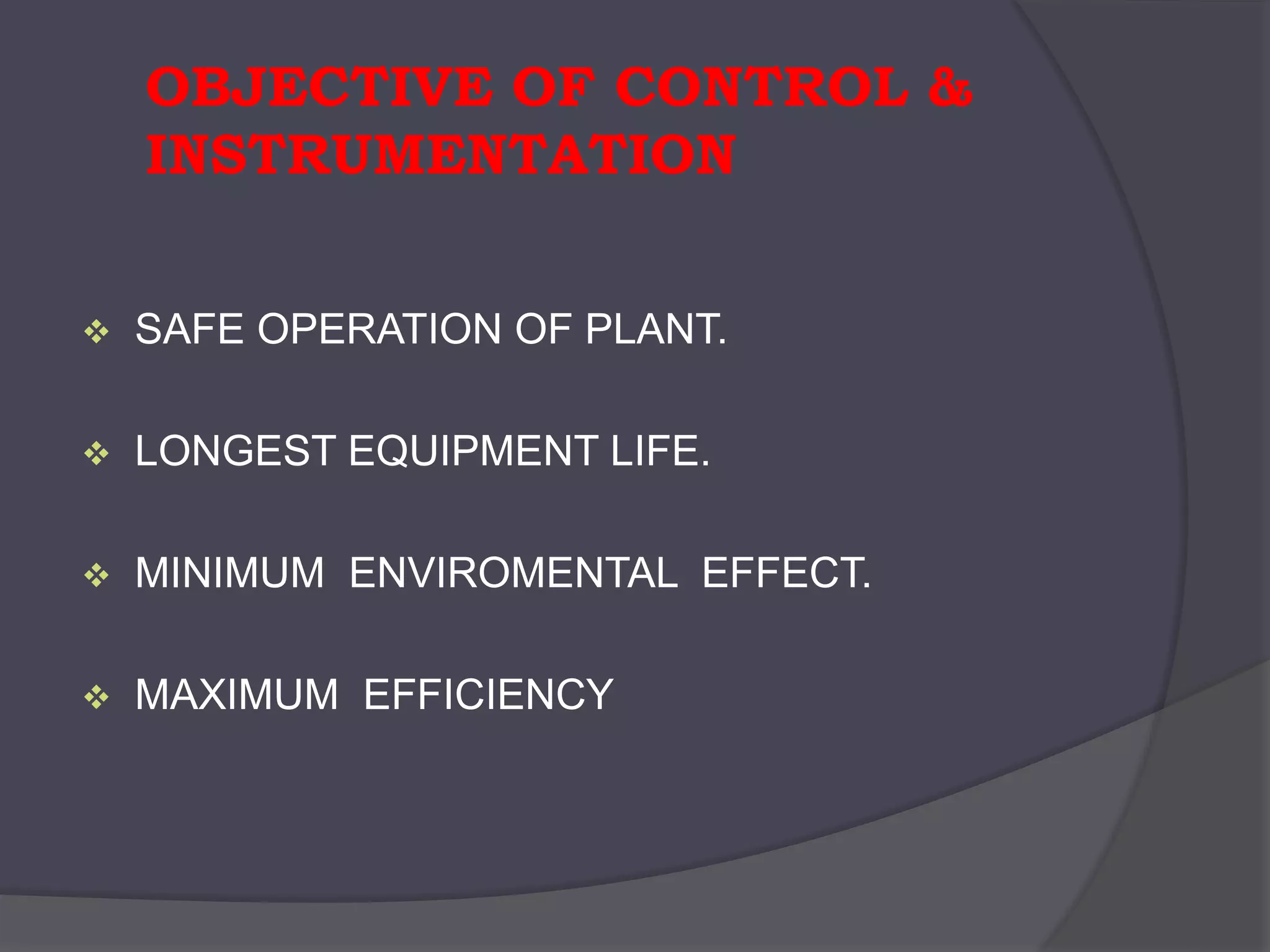 OBJECTIVE OF CONTROL & INSTRUMENTATION

❖ SAFE OPERATION OF PLANT.

❖ LONGEST EQUIPMENT LIFE.

❖ MINIMUM ENVIROMENTAL EFFECT.

❖ MAXIMUM EFFICIENCY